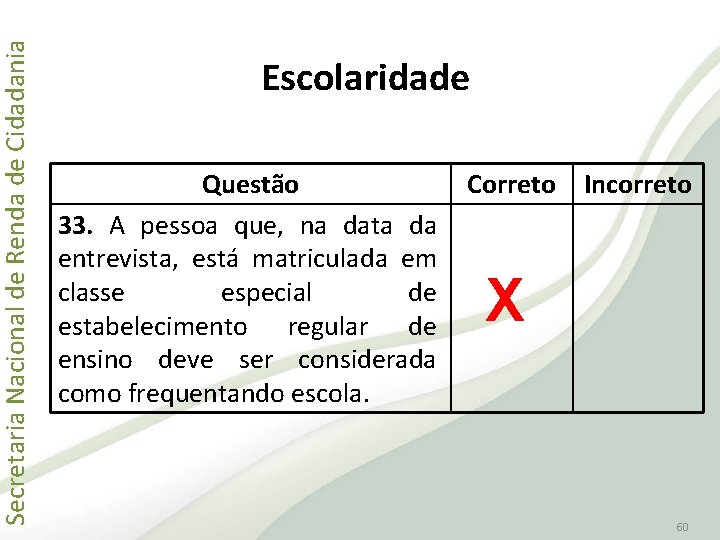 Secretaria Nacional de Renda de Cidadania

Escolaridade

| Questão | Correto | Incorreto |
|---|---|---|
| **33.** A pessoa que, na data da entrevista, está matriculada em classe especial de estabelecimento regular de ensino deve ser considerada como frequentando escola. | X | |

60